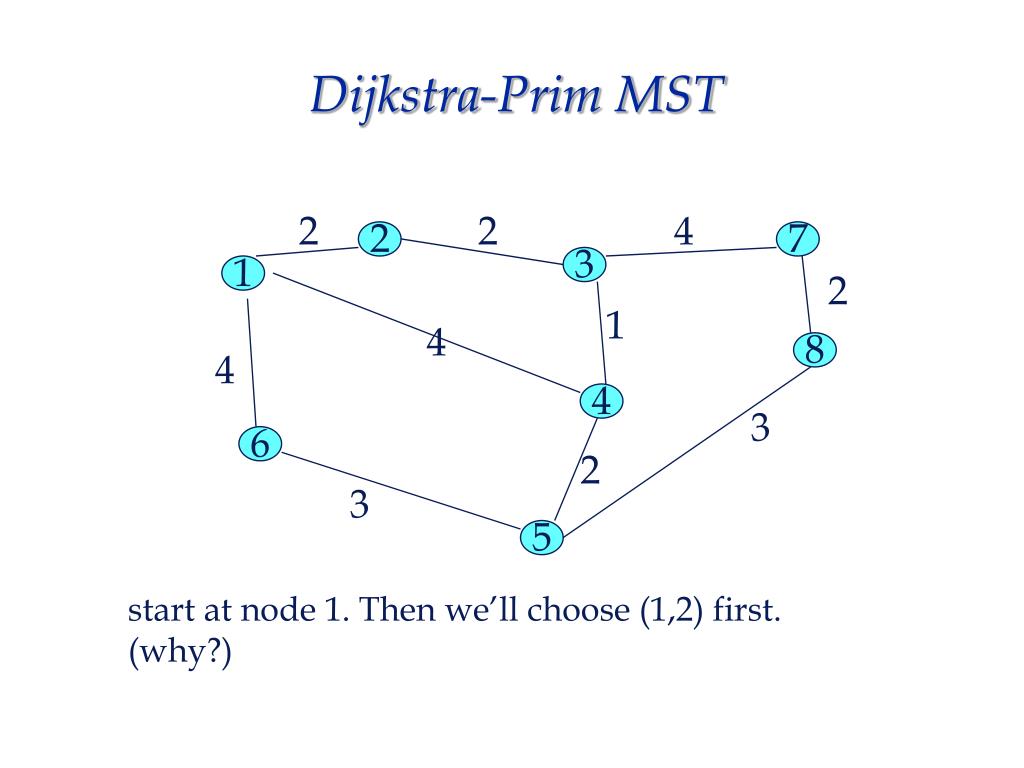 Dijkstra-Prim MST

2
2
2
4
7
1
3
2
1
4
8
4
4
3
6
2
3
5

start at node 1. Then we'll choose (1,2) first. (why?)